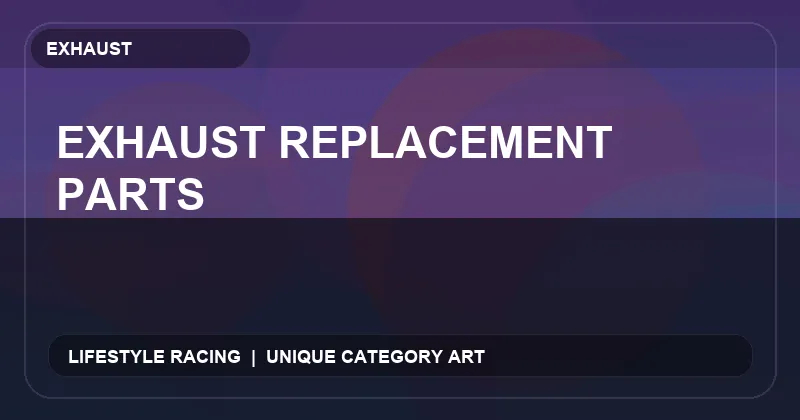 EXHAUST

EXHAUST REPLACEMENT PARTS

LIFESTYLE RACING | UNIQUE CATEGORY ART